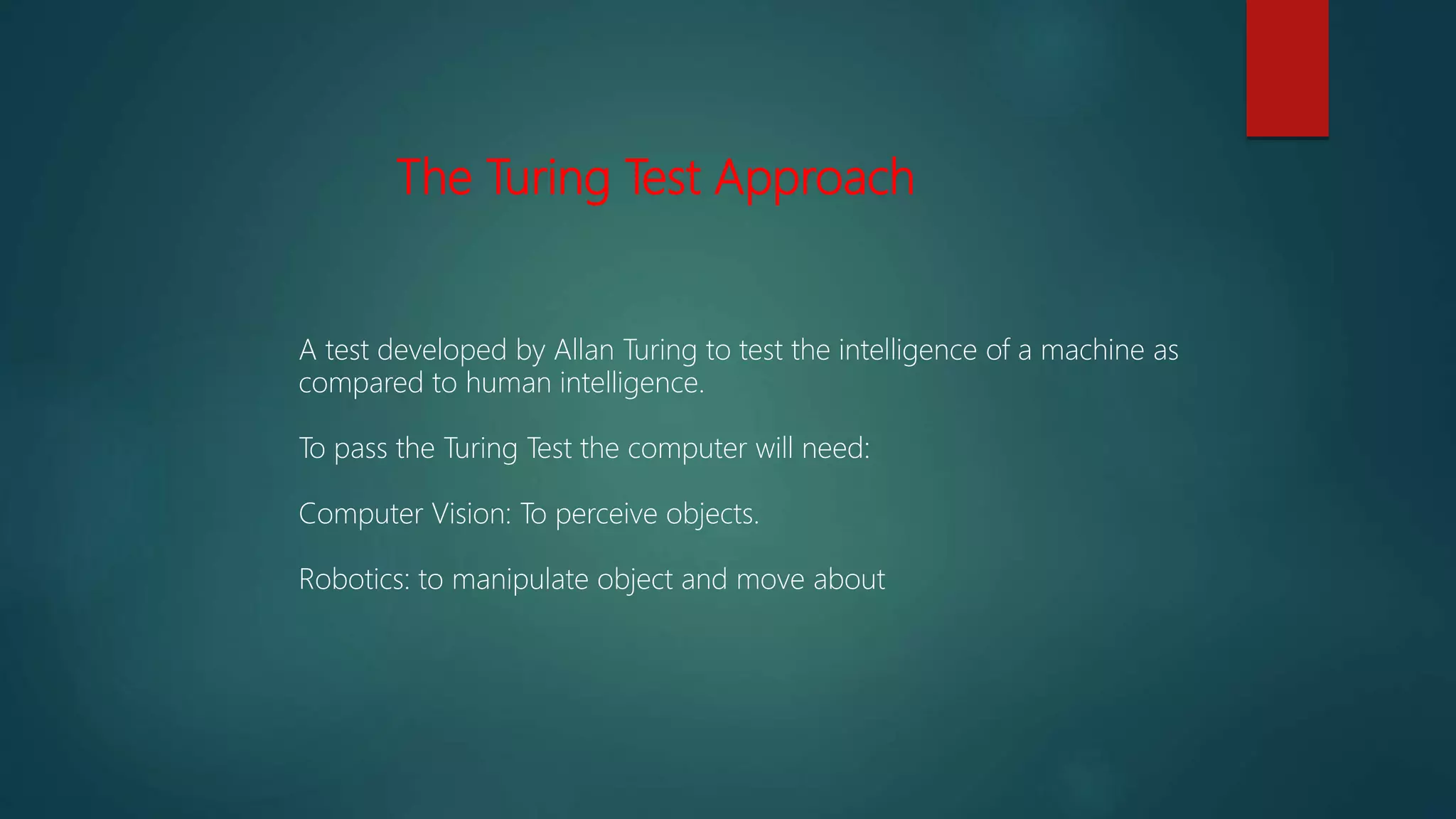 The Turing Test Approach

A test developed by Allan Turing to test the intelligence of a machine as compared to human intelligence.

To pass the Turing Test the computer will need:

Computer Vision: To perceive objects.

Robotics: to manipulate object and move about